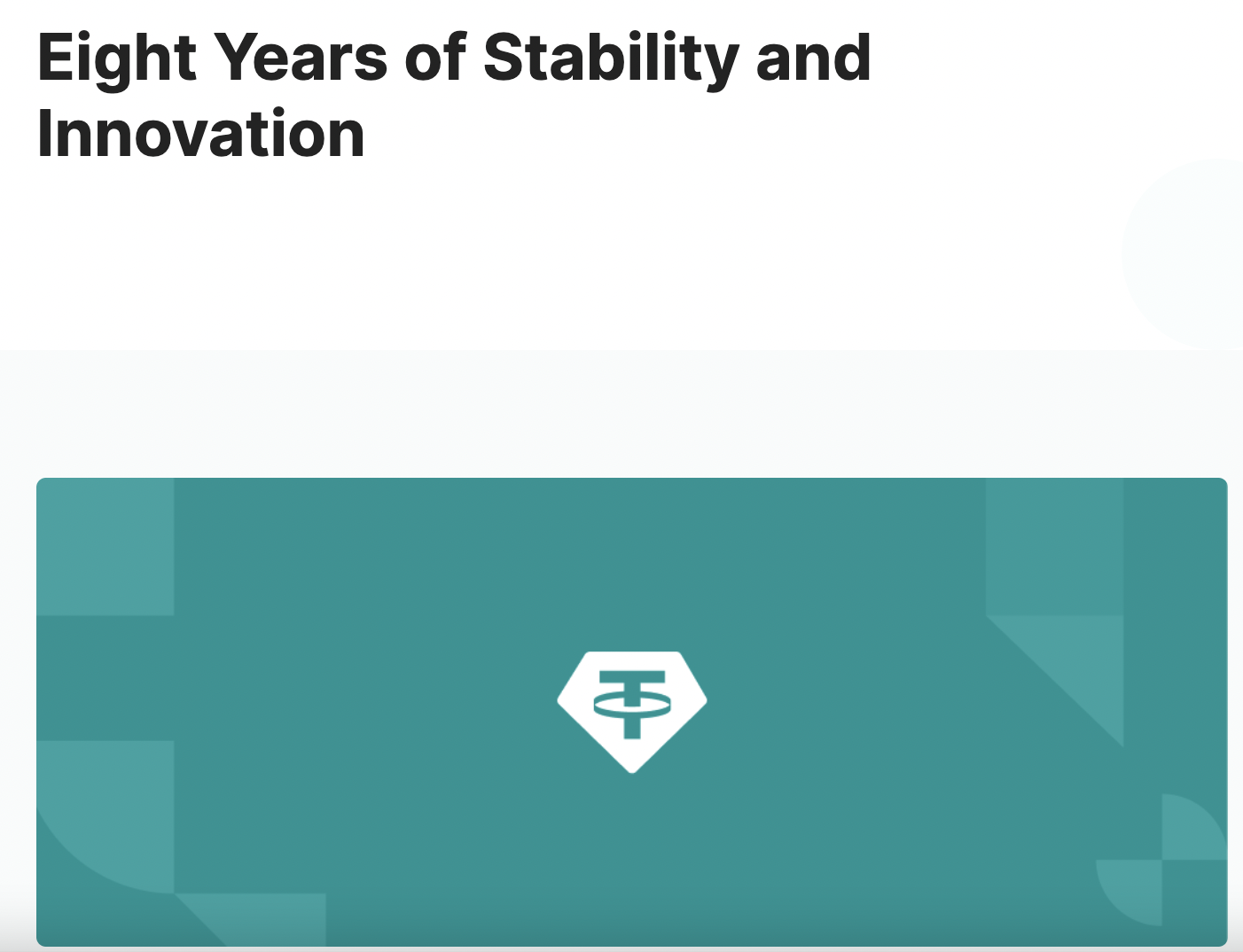 Eight Years of Stability and Innovation